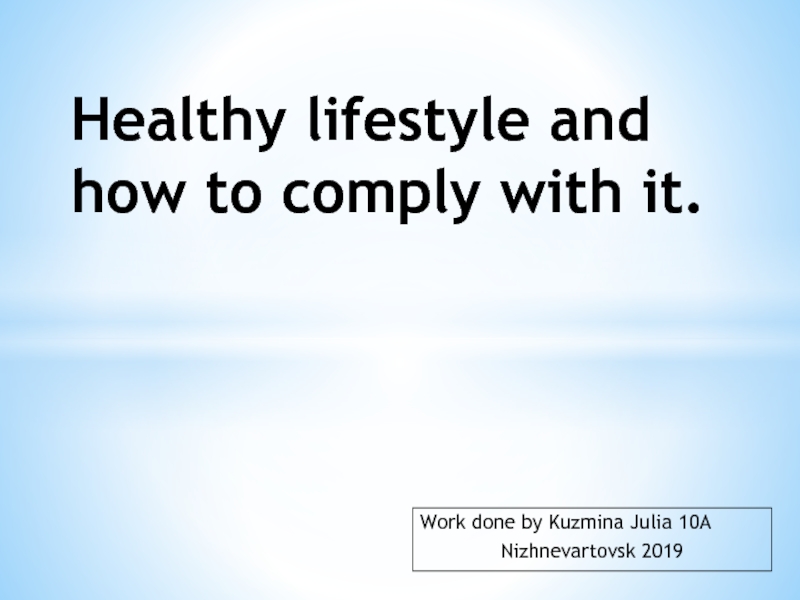 Healthy lifestyle and how to comply with it.

Work done by Kuzmina Julia 10A
Nizhnevartovsk 2019